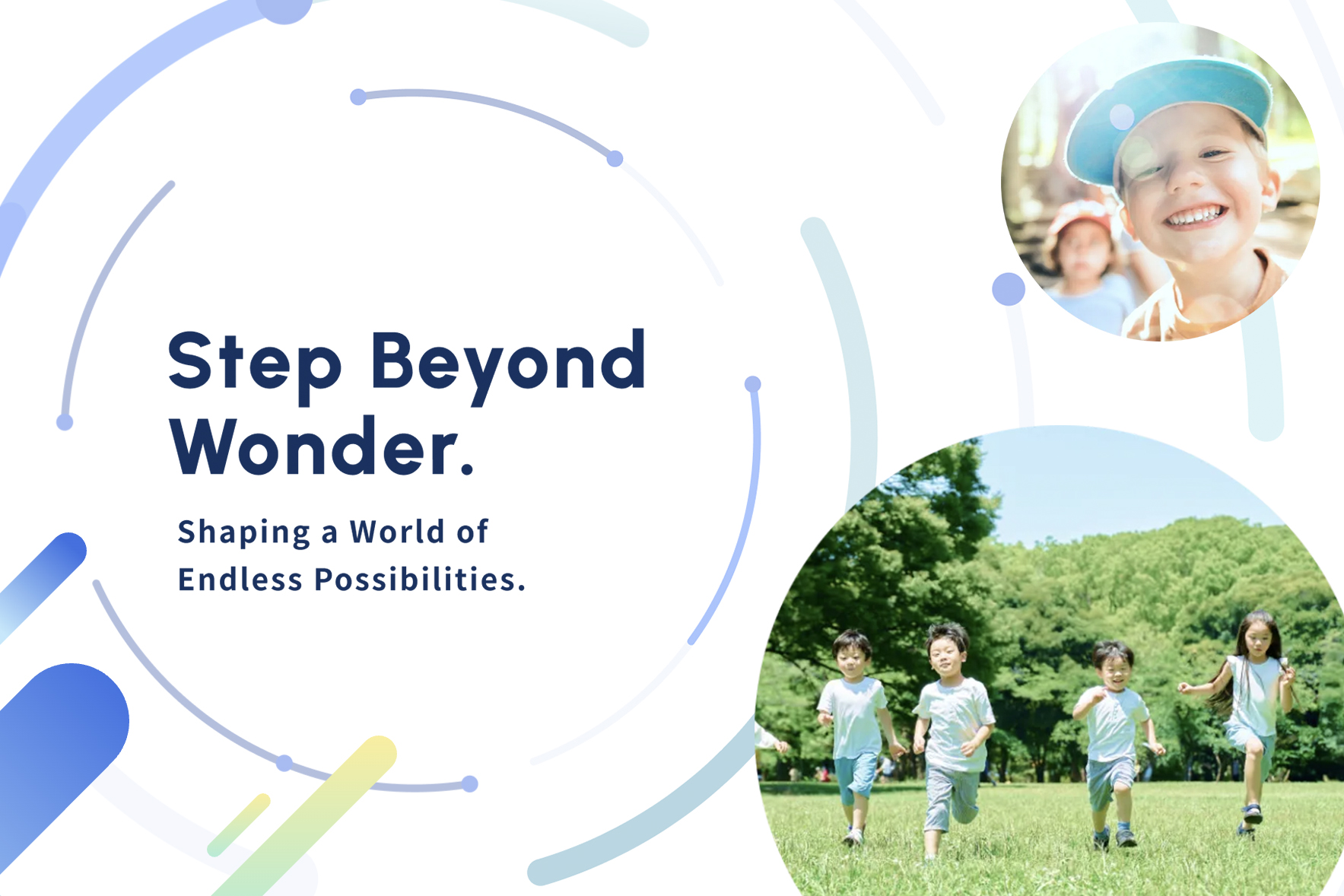 Step Beyond Wonder.

Shaping a World of Endless Possibilities.